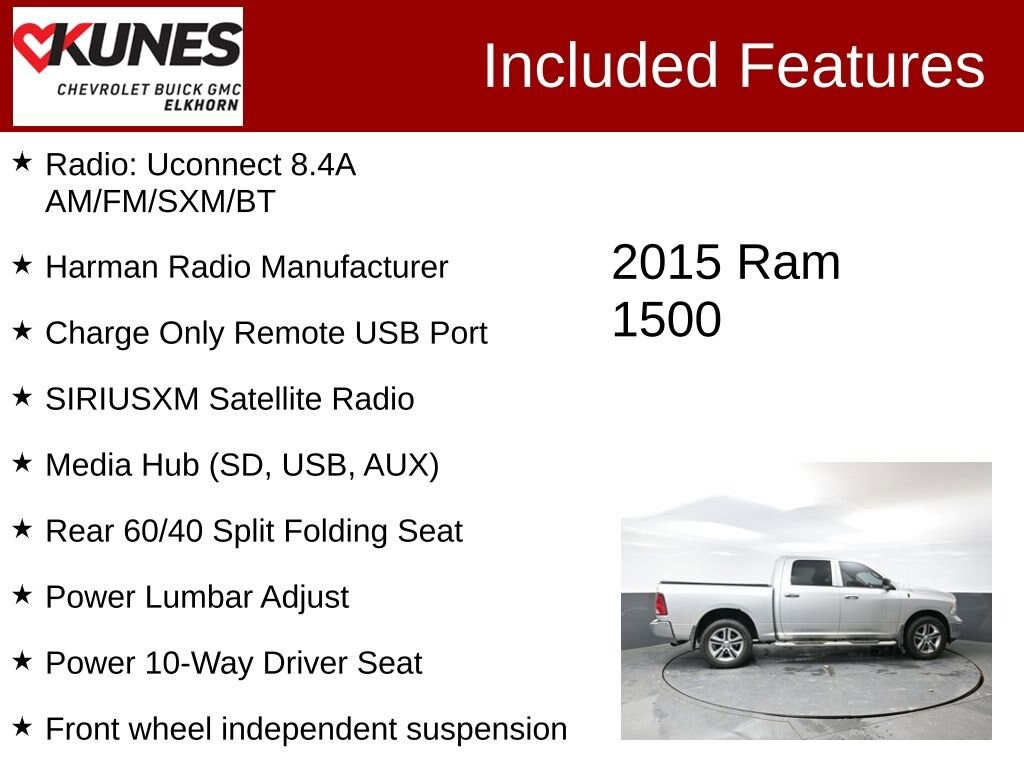 KUNES
CHEVROLET BUICK GMC
ELKHORN

Included Features

★ Radio: Uconnect 8.4A AM/FM/SXM/BT

★ Harman Radio Manufacturer

★ Charge Only Remote USB Port

★ SIRIUSXM Satellite Radio

★ Media Hub (SD, USB, AUX)

★ Rear 60/40 Split Folding Seat

★ Power Lumbar Adjust

★ Power 10-Way Driver Seat

★ Front wheel independent suspension

2015 Ram 1500